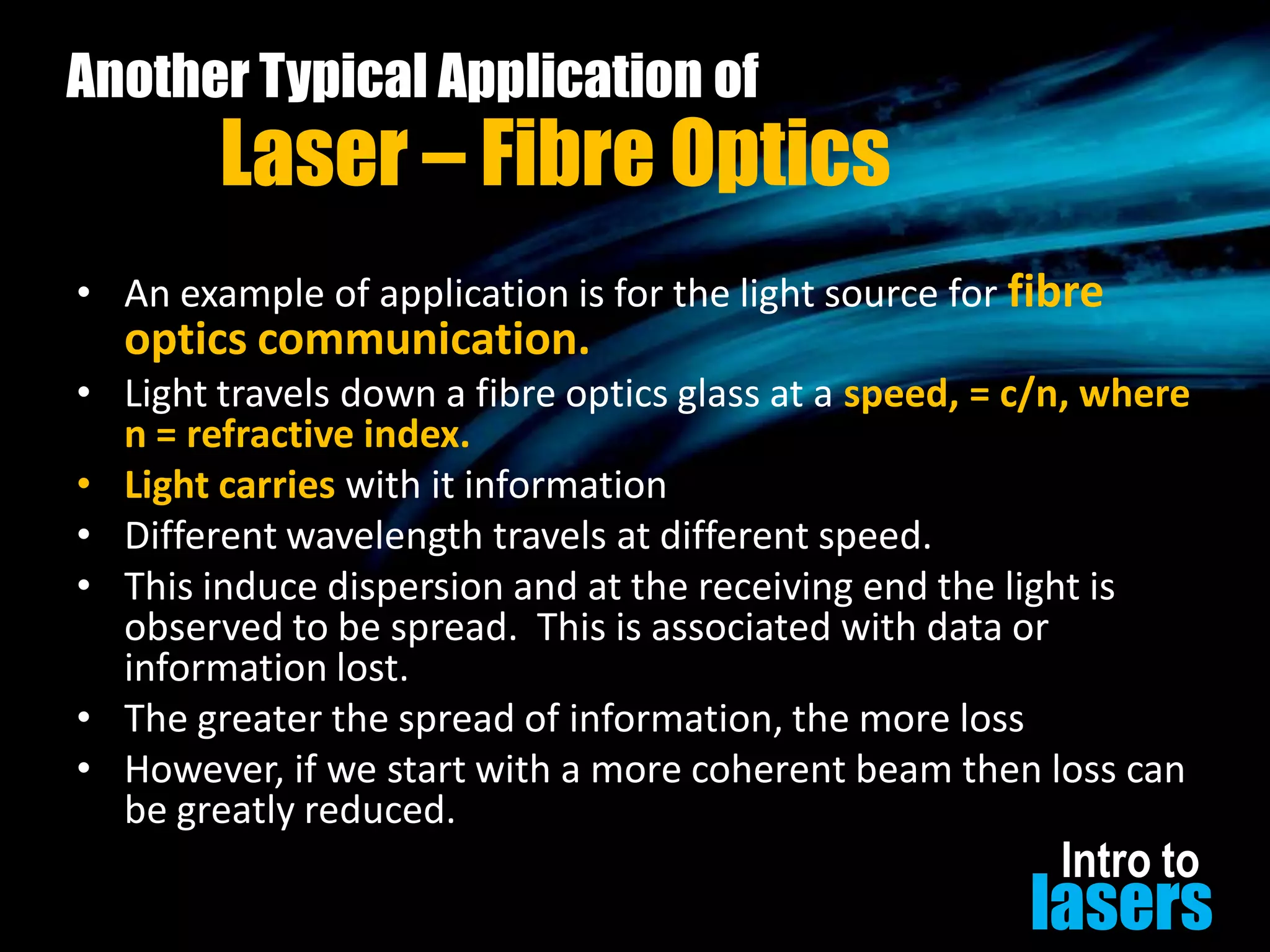 Another Typical Application of
Laser – Fibre Optics

• An example of application is for the light source for fibre optics communication.
• Light travels down a fibre optics glass at a speed, = c/n, where n = refractive index.
• Light carries with it information
• Different wavelength travels at different speed.
• This induce dispersion and at the receiving end the light is observed to be spread. This is associated with data or information lost.
• The greater the spread of information, the more loss
• However, if we start with a more coherent beam then loss can be greatly reduced.

Intro to
lasers